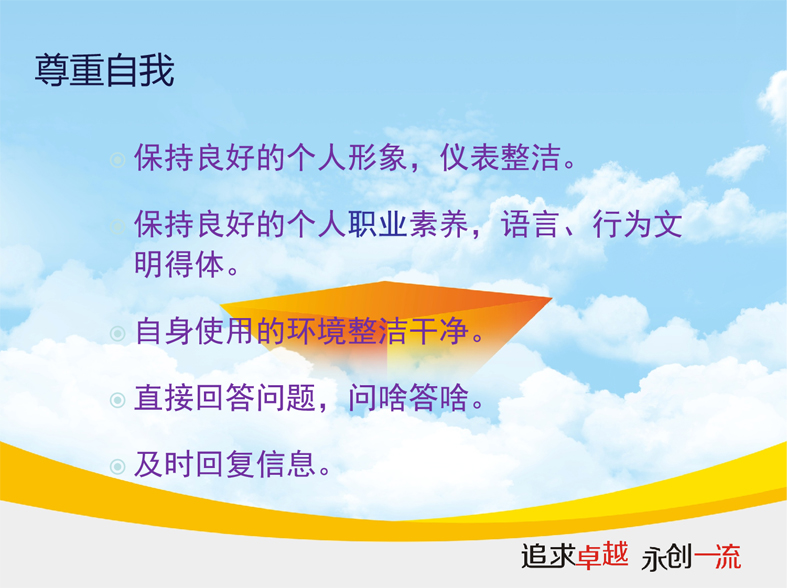 尊重自我

保持良好的个人形象，仪表整洁。

保持良好的个人职业素养，语言、行为文明得体。

自身使用的环境整洁干净。

直接回答问题，问啥答啥。

及时回复信息。

追求卓越 永创一流